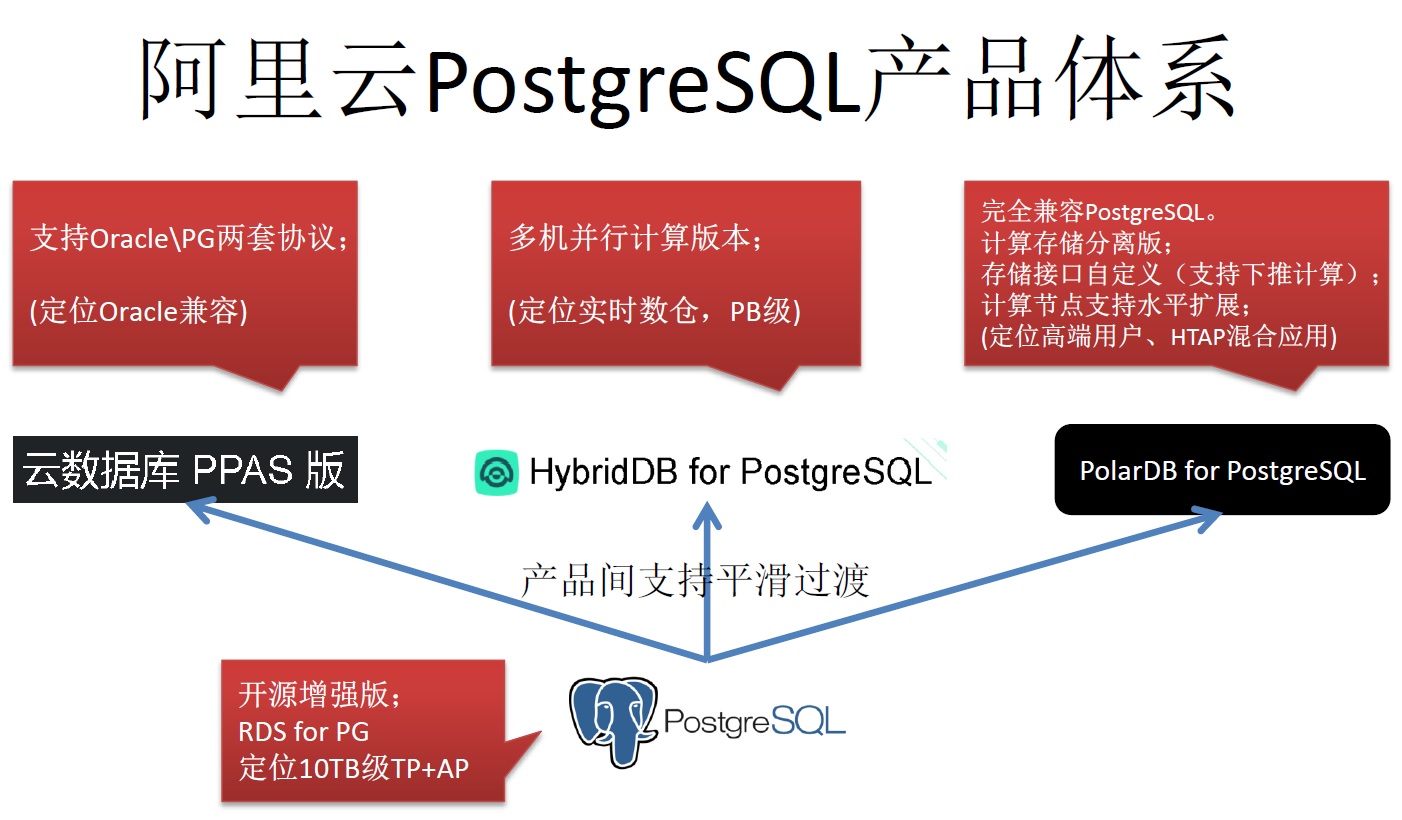 阿里云PostgreSQL产品体系

支持Oracle\PG两套协议；

(定位Oracle兼容)

多机并行计算版本；

(定位实时数仓，PB级)

完全兼容PostgreSQL。
计算存储分离版；
存储接口自定义（支持下推计算）；
计算节点支持水平扩展；
(定位高端用户、HTAP混合应用)

云数据库 PPAS 版

HybridDB for PostgreSQL

PolarDB for PostgreSQL

产品间支持平滑过渡

开源增强版；
RDS for PG
定位10TB级TP+AP

PostgreSQL